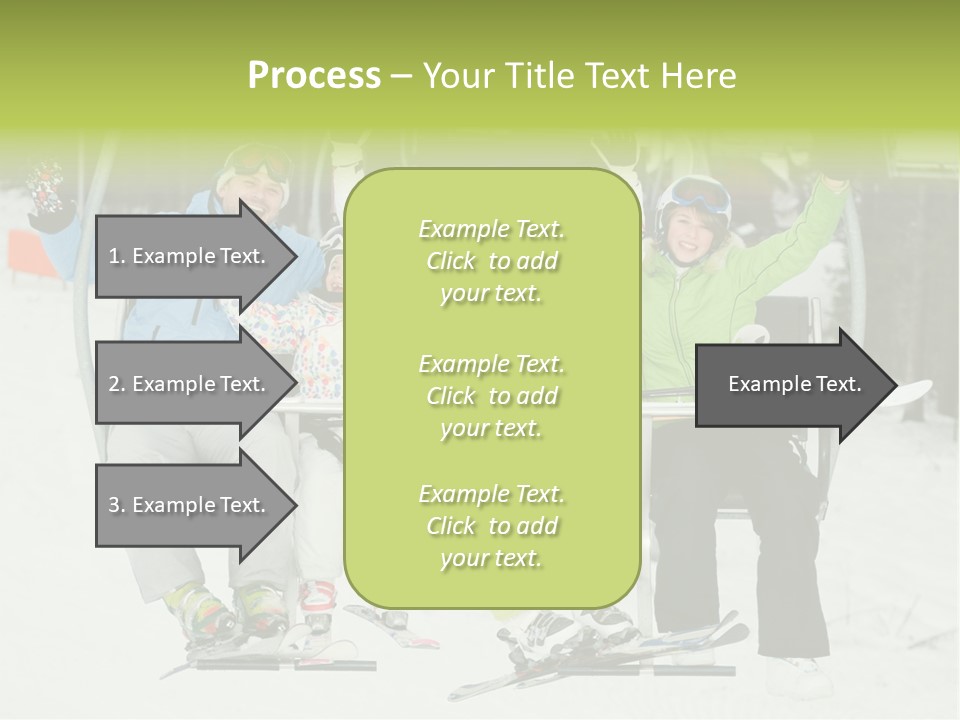 Process – Your Title Text Here

1. Example Text.

2. Example Text.

3. Example Text.

Example Text. Click to add your text.

Example Text. Click to add your text.

Example Text. Click to add your text.

Example Text.